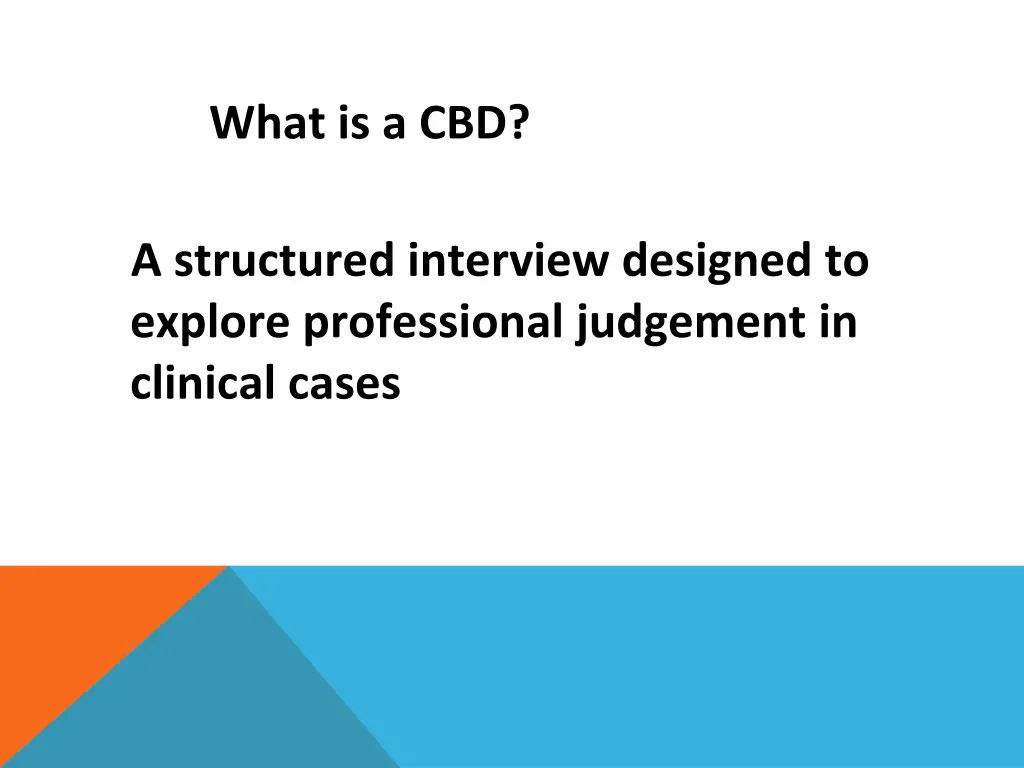 What is a CBD?

A structured interview designed to explore professional judgement in clinical cases